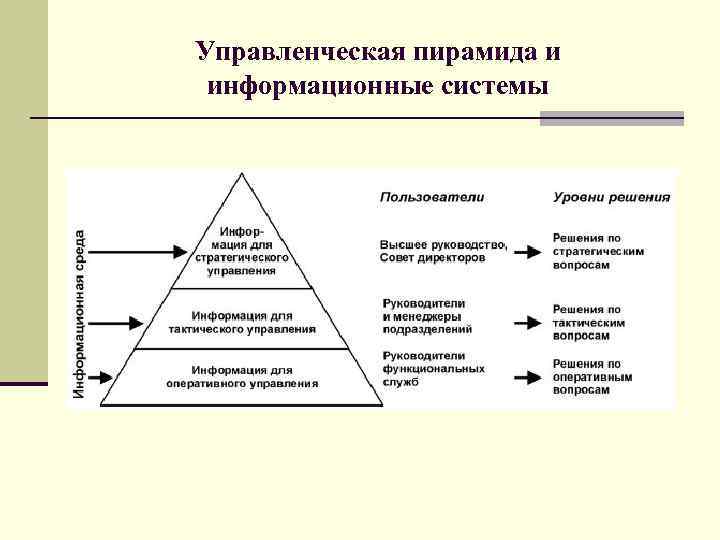 Управленческая пирамида и информационные системы

Информационная среда

Информация для стратегического управления

Информация для тактического управления

Информация для оперативного управления

Пользователи

Высшее руководство, Совет директоров

Руководители и менеджеры подразделений

Руководители функциональных служб

Уровни решения

Решения по стратегическим вопросам

Решения по тактическим вопросам

Решения по оперативным вопросам